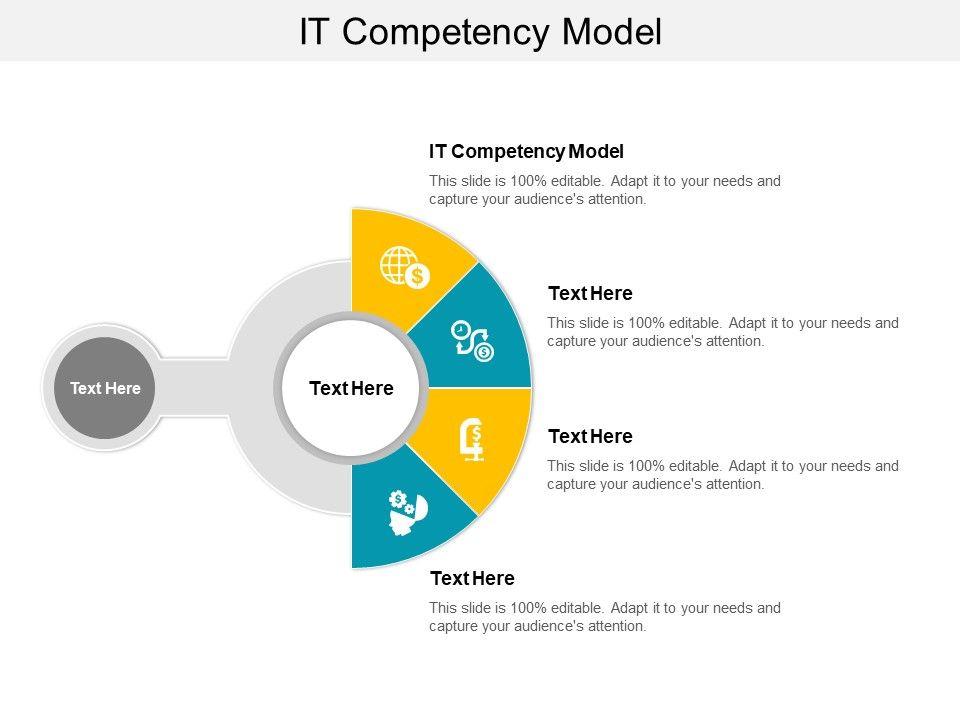 IT Competency Model

IT Competency Model

This slide is 100% editable. Adapt it to your needs and capture your audience's attention.

Text Here

This slide is 100% editable. Adapt it to your needs and capture your audience's attention.

Text Here

This slide is 100% editable. Adapt it to your needs and capture your audience's attention.

Text Here

This slide is 100% editable. Adapt it to your needs and capture your audience's attention.

Text Here

Text Here